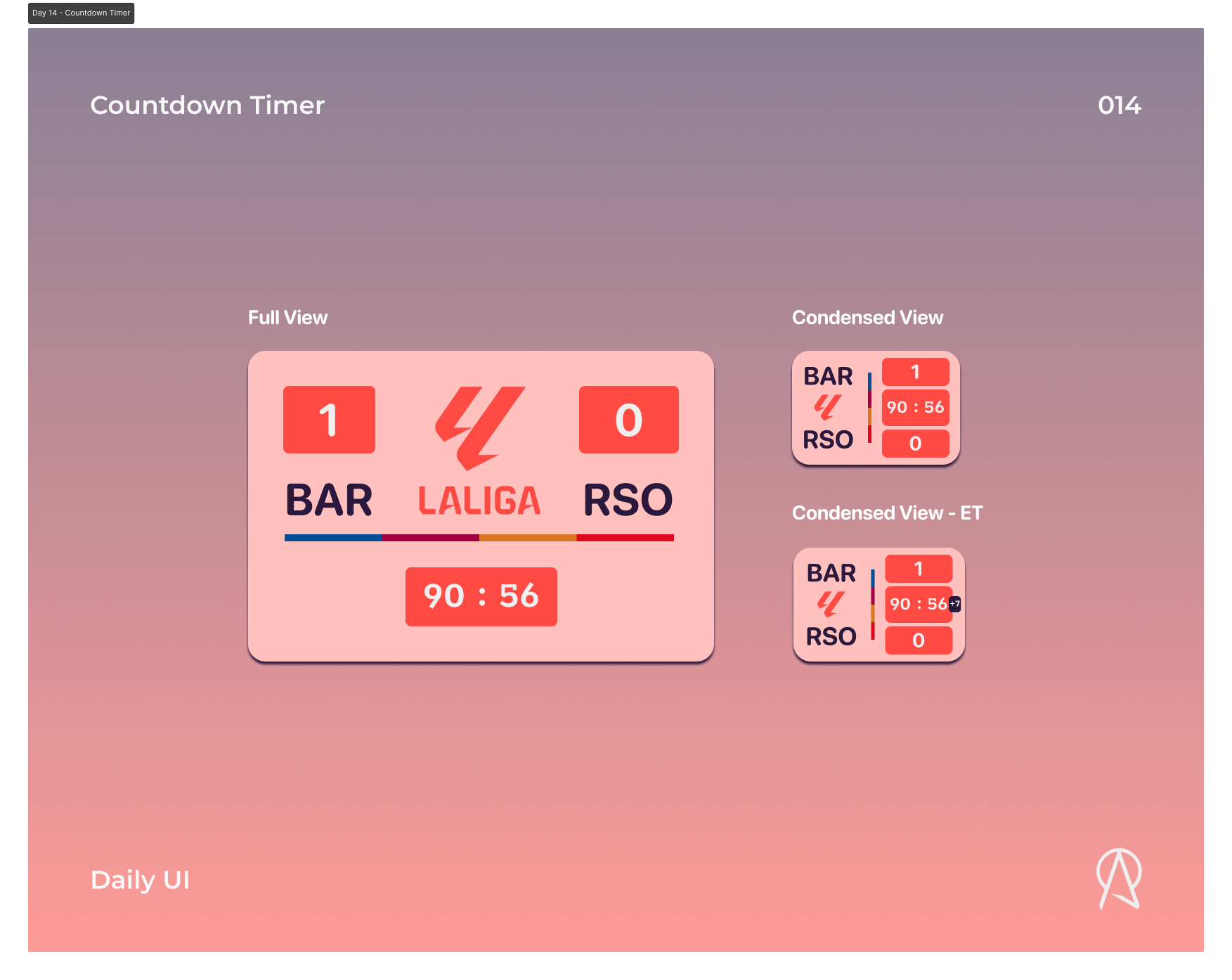 Day 14 - Countdown Timer

Countdown Timer

014

Full View

1

0

BAR

LALIGA

RSO

90 : 56

Condensed View

BAR

RSO

1

90 : 56

0

Condensed View - ET

BAR

RSO

1

90 : 56

+7

0

Daily UI